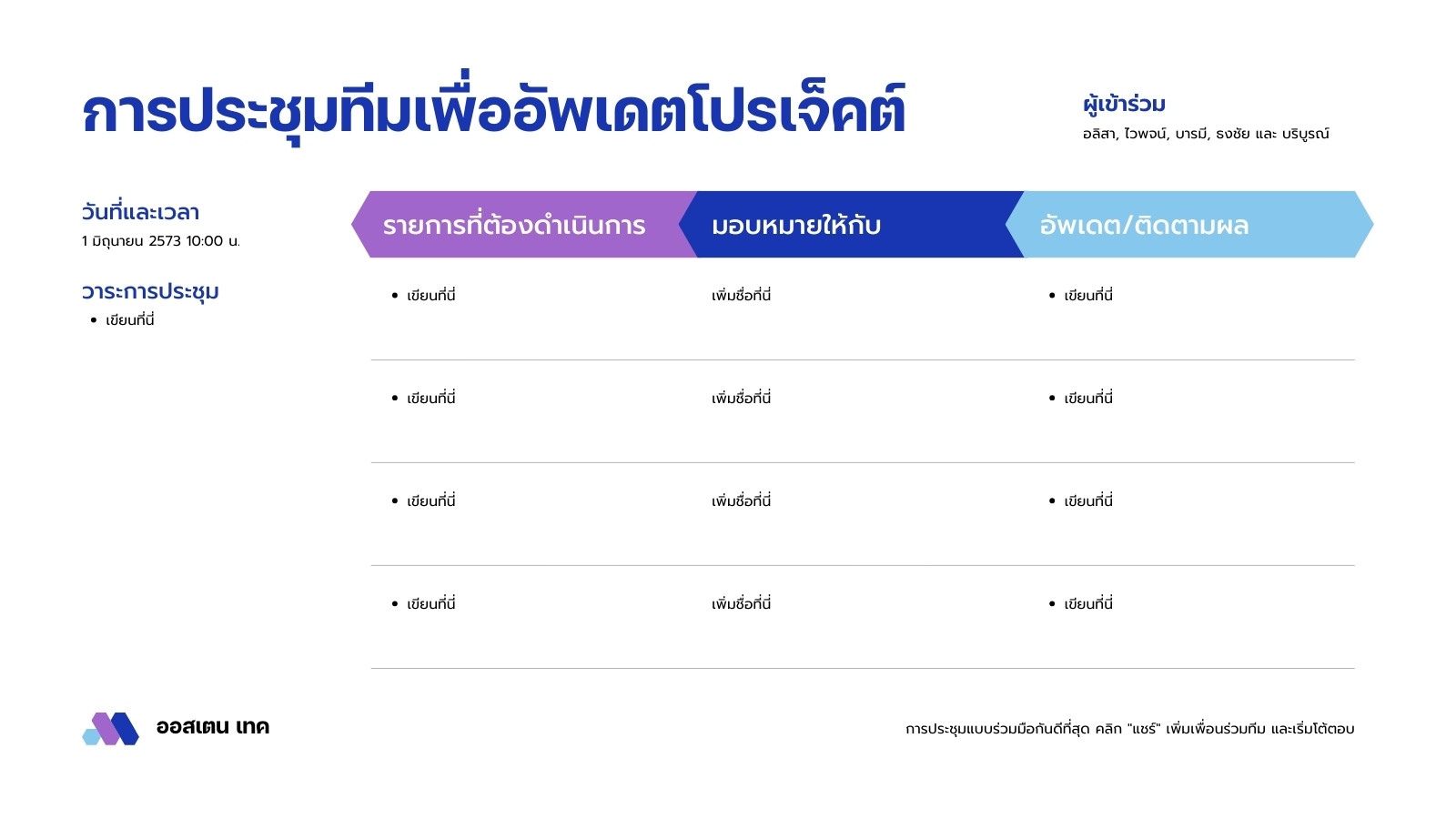 การประชุมทีมเพื่ออัพเดตโปรเจ็คต์

ผู้เข้าร่วม
อลิสา, ไวพจน์, บารมี, ธงชัย และ บริบูรณ์

วันที่และเวลา
1 มิถุนายน 2573 10:00 น.

วาระการประชุม
• เขียนที่นี่

| รายการที่ต้องดำเนินการ | มอบหมายให้กับ | อัพเดต/ติดตามผล |
|---|---|---|
| • เขียนที่นี่ | เพิ่มชื่อที่นี่ | • เขียนที่นี่ |
| • เขียนที่นี่ | เพิ่มชื่อที่นี่ | • เขียนที่นี่ |
| • เขียนที่นี่ | เพิ่มชื่อที่นี่ | • เขียนที่นี่ |
| • เขียนที่นี่ | เพิ่มชื่อที่นี่ | • เขียนที่นี่ |

ออสเตน เทค

การประชุมแบบร่วมมือกันดีที่สุด คลิก "แชร์" เพิ่มเพื่อนร่วมทีม และเริ่มโต้ตอบ